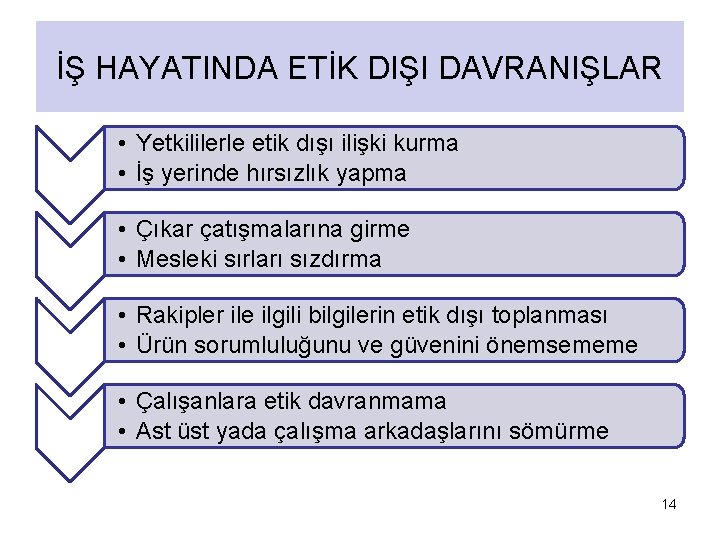 İŞ HAYATINDA ETİK DIŞI DAVRANIŞLAR

• Yetkililerle etik dışı ilişki kurma
• İş yerinde hırsızlık yapma

• Çıkar çatışmalarına girme
• Mesleki sırları sızdırma

• Rakipler ile ilgili bilgilerin etik dışı toplanması
• Ürün sorumluluğunu ve güvenini önemsememe

• Çalışanlara etik davranmama
• Ast üst yada çalışma arkadaşlarını sömürme

14